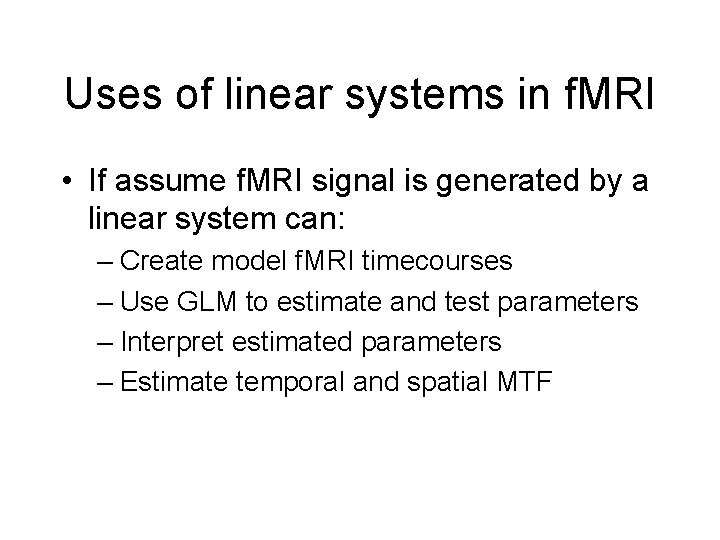 Uses of linear systems in fMRI

• If assume fMRI signal is generated by a linear system can:

– Create model fMRI timecourses

– Use GLM to estimate and test parameters

– Interpret estimated parameters

– Estimate temporal and spatial MTF